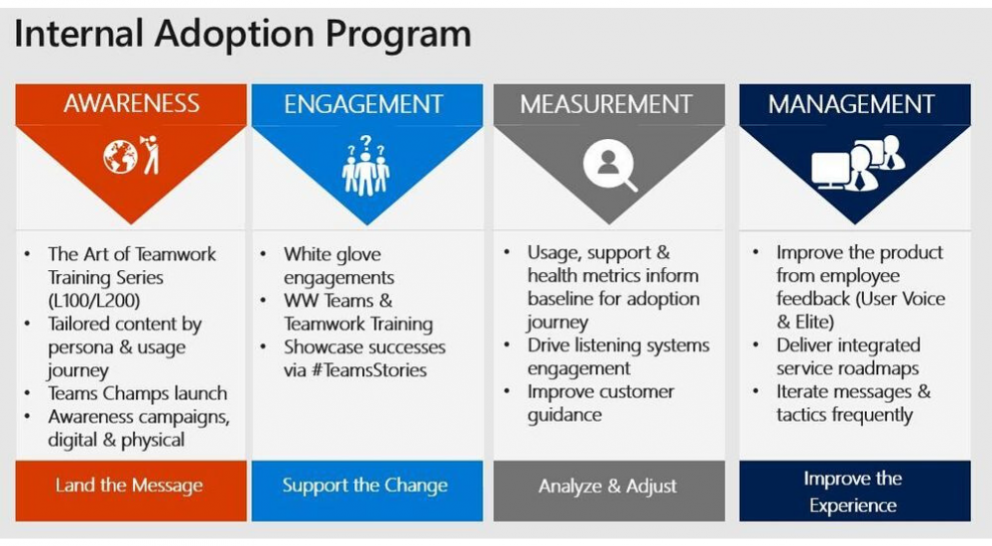 Internal Adoption Program

AWARENESS

- The Art of Teamwork Training Series (L100/L200)
- Tailored content by persona & usage journey
- Teams Champs launch
- Awareness campaigns, digital & physical

Land the Message

ENGAGEMENT

- White glove engagements
- WW Teams & Teamwork Training
- Showcase successes via #TeamsStories

Support the Change

MEASUREMENT

- Usage, support & health metrics inform baseline for adoption journey
- Drive listening systems engagement
- Improve customer guidance

Analyze & Adjust

MANAGEMENT

- Improve the product from employee feedback (User Voice & Elite)
- Deliver integrated service roadmaps
- Iterate messages & tactics frequently

Improve the Experience